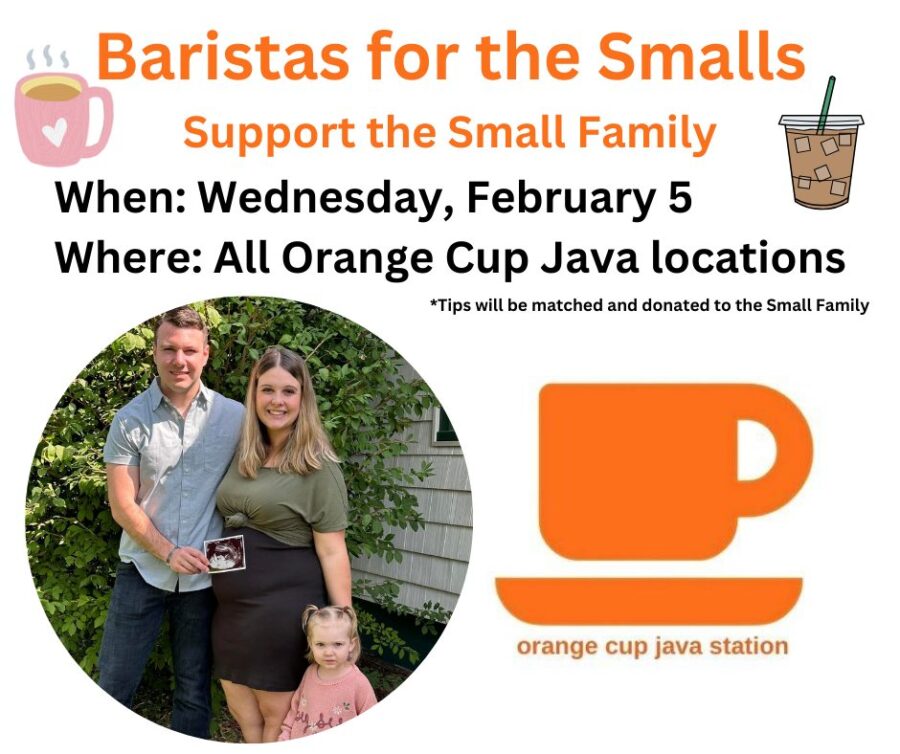 Baristas for the Smalls
Support the Small Family

When: Wednesday, February 5
Where: All Orange Cup Java locations

*Tips will be matched and donated to the Small Family

orange cup java station